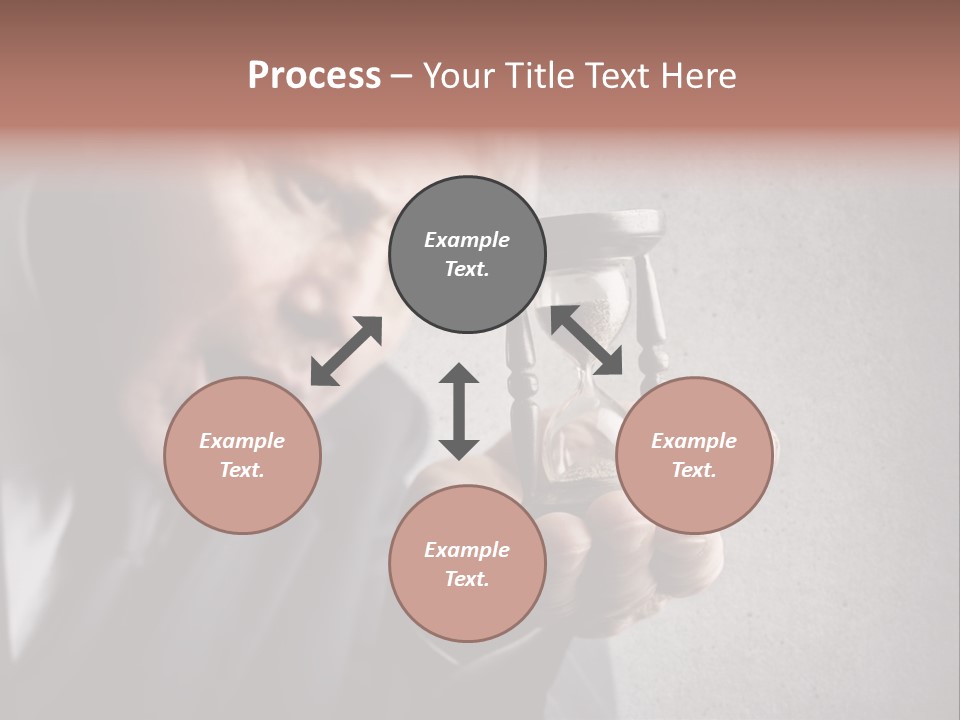 Process – Your Title Text Here

Example Text.

Example Text.

Example Text.

Example Text.